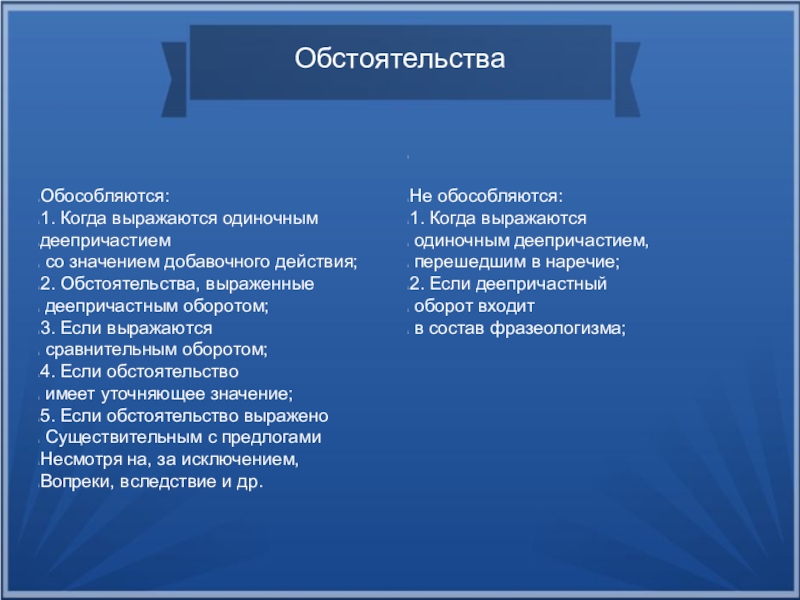 Обстоятельства

Обособляются:
1. Когда выражаются одиночным деепричастием
со значением добавочного действия;
2. Обстоятельства, выраженные
деепричастным оборотом;
3. Если выражаются
сравнительным оборотом;
4. Если обстоятельство
имеет уточняющее значение;
5. Если обстоятельство выражено
Существительным с предлогами
Несмотря на, за исключением,
Вопреки, вследствие и др.

Не обособляются:
1. Когда выражаются
одиночным деепричастием,
перешедшим в наречие;
2. Если деепричастный
оборот входит
в состав фразеологизма;